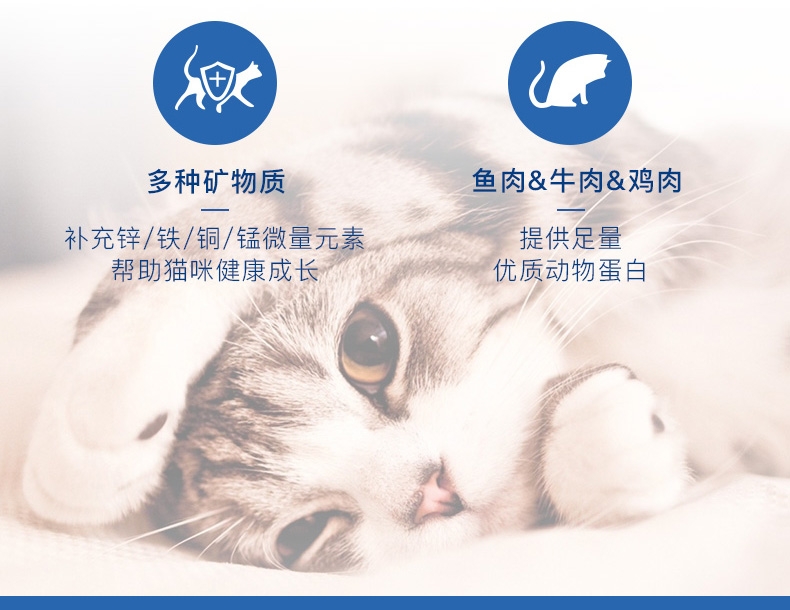 多种矿物质

补充锌/铁/铜/锰微量元素
帮助猫咪健康成长

鱼肉&牛肉&鸡肉

提供足量
优质动物蛋白